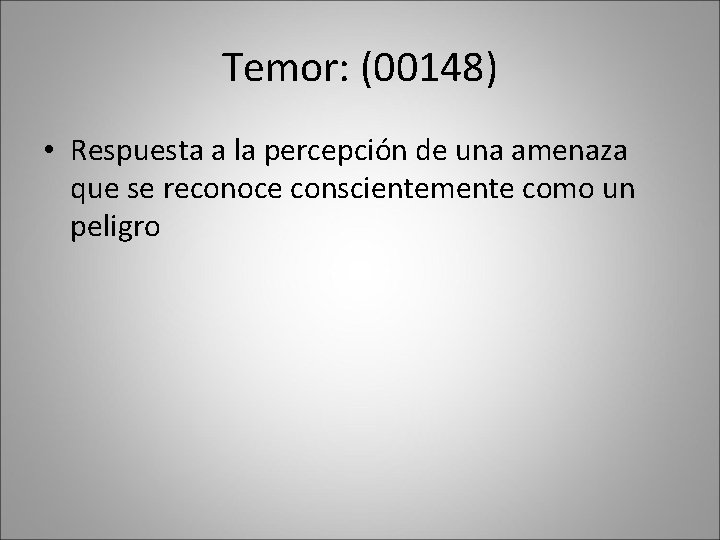 Temor: (00148)

• Respuesta a la percepción de una amenaza que se reconoce conscientemente como un peligro